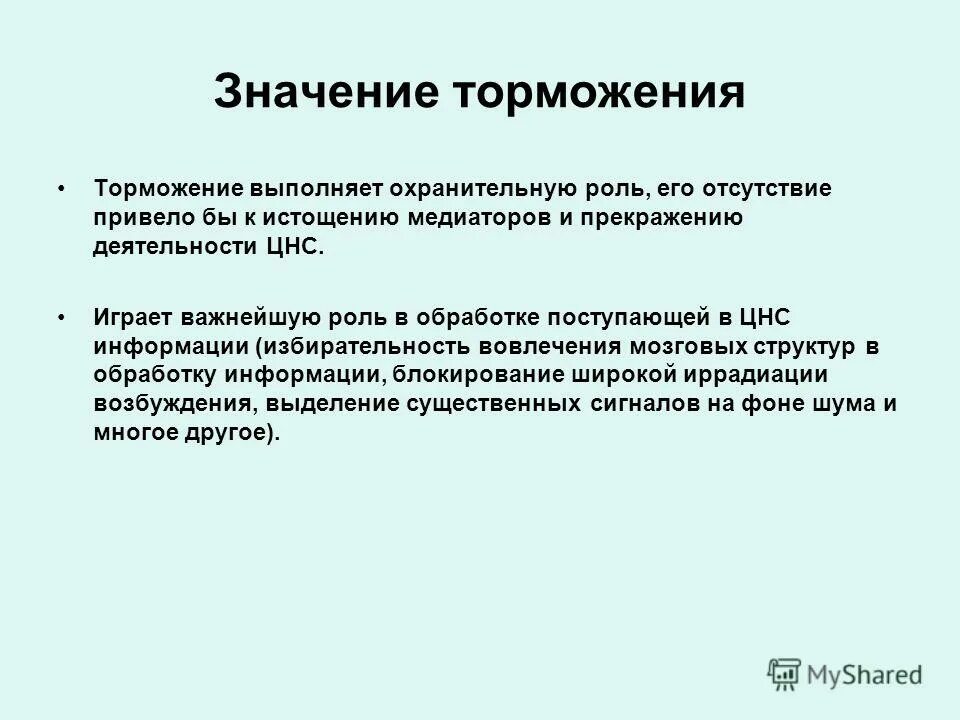 Значение торможения

• Торможение выполняет охранительную роль, его отсутствие привело бы к истощению медиаторов и прекражению деятельности ЦНС.

• Играет важнейшую роль в обработке поступающей в ЦНС информации (избирательность вовлечения мозговых структур в обработку информации, блокирование широкой иррадиации возбуждения, выделение существенных сигналов на фоне шума и многое другое).

MyShared